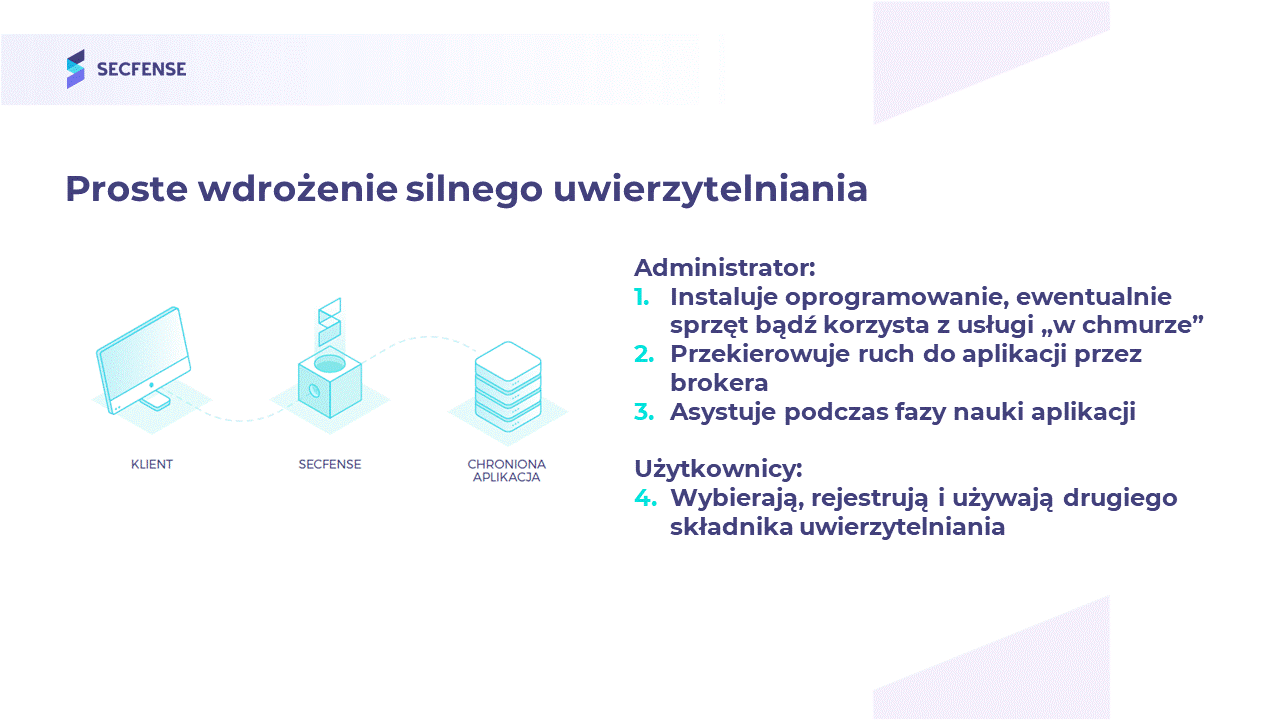 SECFENSE

Proste wdrożenie silnego uwierzytelniania

KLIENT

SECFENSE

CHRONIONA APLIKACJA

Administrator:
1. Instaluje oprogramowanie, ewentualnie sprzęt bądź korzysta z usługi „w chmurze”
2. Przekierowuje ruch do aplikacji przez brokera
3. Asystuje podczas fazy nauki aplikacji

Użytkownicy:
4. Wybierają, rejestrują i używają drugiego składnika uwierzytelniania